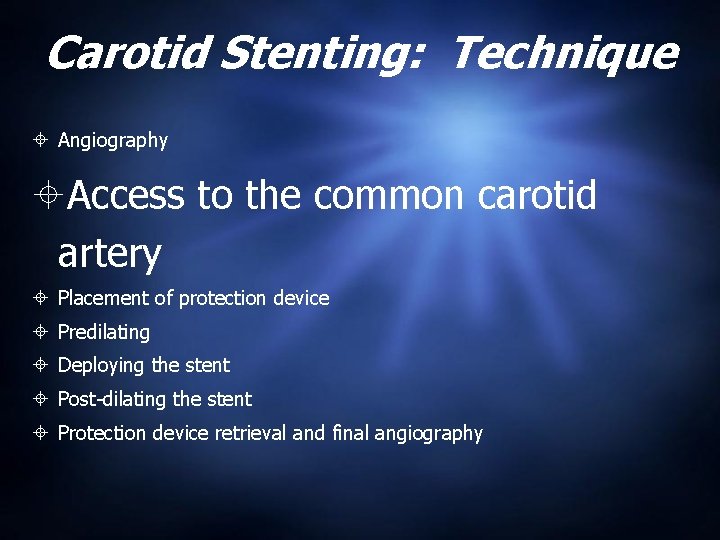 Carotid Stenting: Technique

Angiography

Access to the common carotid artery

Placement of protection device

Predilating

Deploying the stent

Post-dilating the stent

Protection device retrieval and final angiography